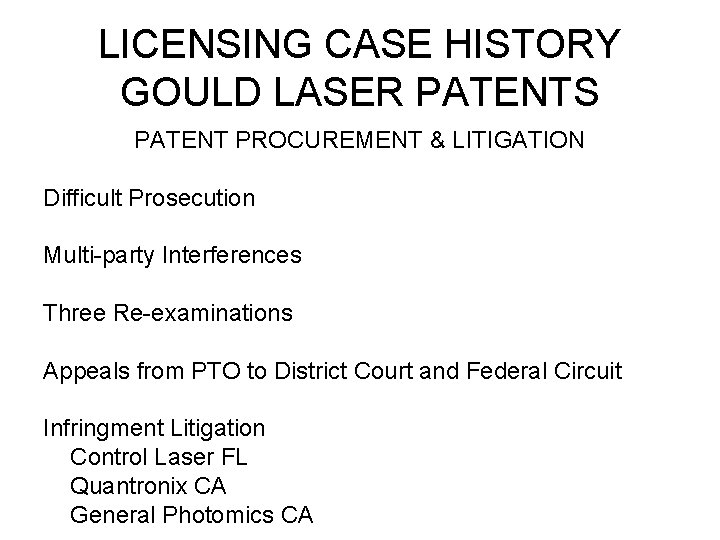 LICENSING CASE HISTORY
GOULD LASER PATENTS

PATENT PROCUREMENT & LITIGATION

Difficult Prosecution

Multi-party Interferences

Three Re-examinations

Appeals from PTO to District Court and Federal Circuit

Infringment Litigation
Control Laser FL
Quantronix CA
General Photomics CA